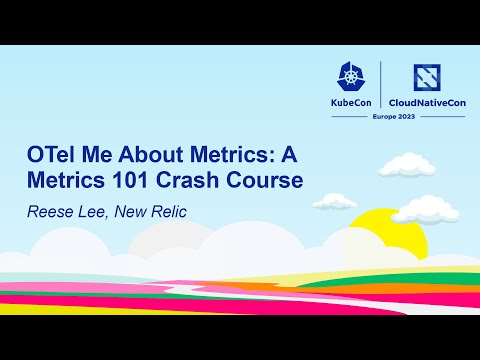 KubeCon CloudNativeCon
Europe 2023

OTel Me About Metrics: A Metrics 101 Crash Course

Reese Lee, New Relic